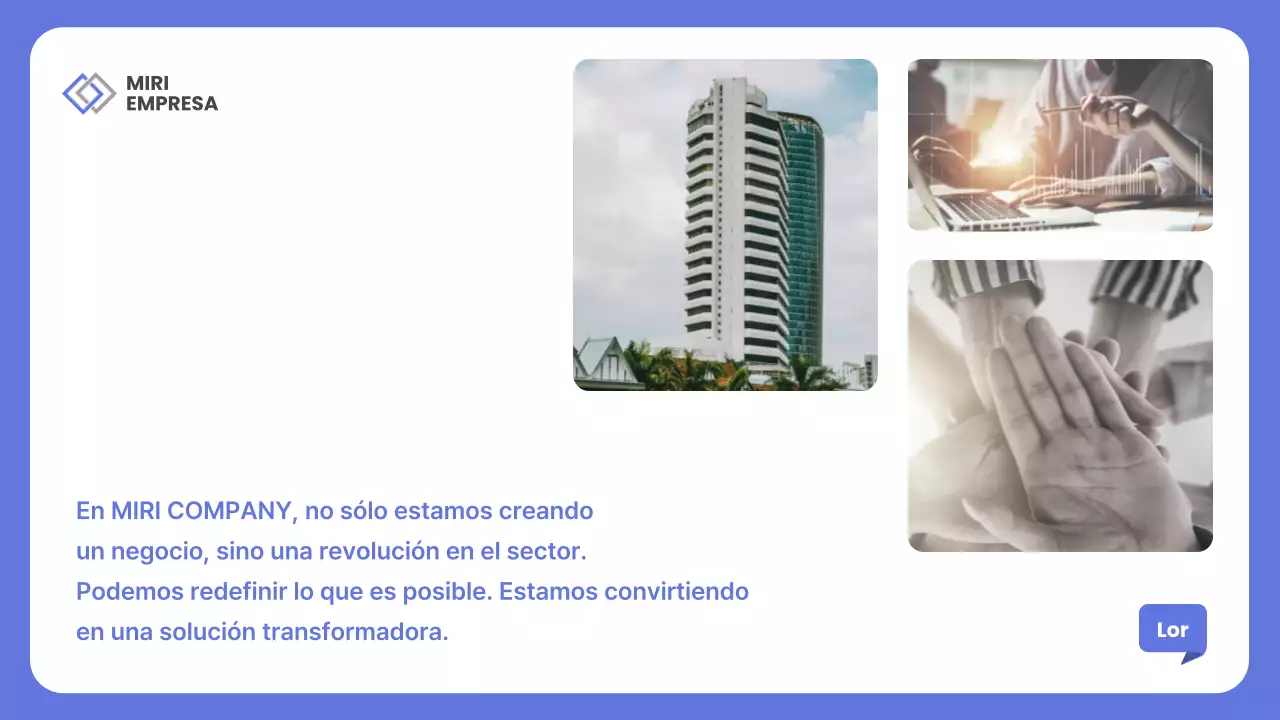 MIRI
EMPRESA

En MIRI COMPANY, no sólo estamos creando un negocio, sino una revolución en el sector. Podemos redefinir lo que es posible. Estamos convirtiendo en una solución transformadora.

Lor